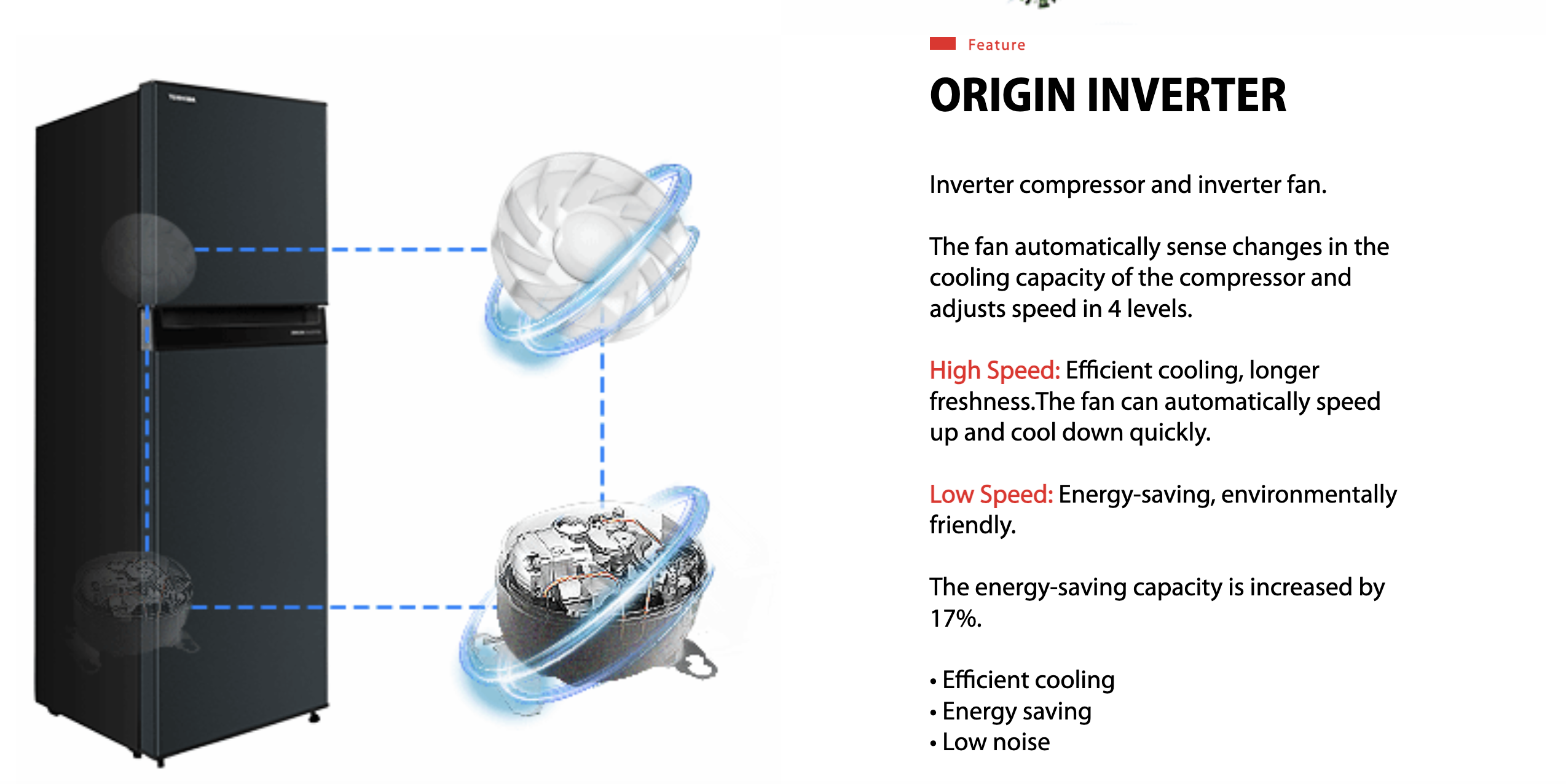 TOSHIBA

Feature

ORIGIN INVERTER

Inverter compressor and inverter fan.

The fan automatically sense changes in the cooling capacity of the compressor and adjusts speed in 4 levels.

High Speed: Efficient cooling, longer freshness.The fan can automatically speed up and cool down quickly.

Low Speed: Energy-saving, environmentally friendly.

The energy-saving capacity is increased by 17%.

• Efficient cooling
• Energy saving
• Low noise